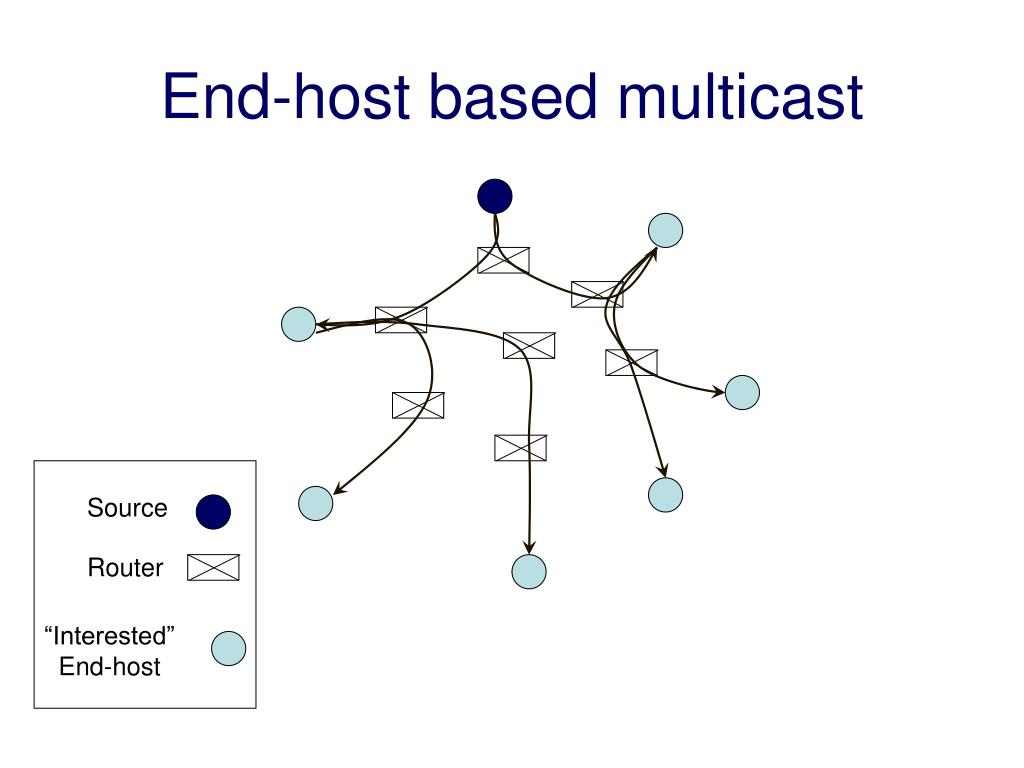 End-host based multicast

Source

Router

“Interested” End-host